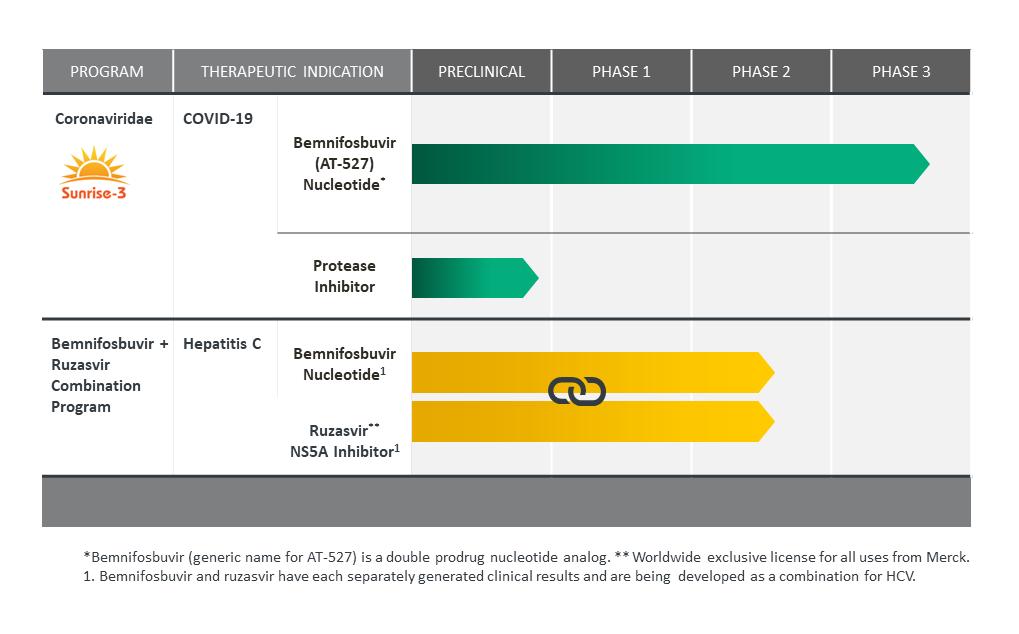 | PROGRAM | THERAPEUTIC INDICATION | | PRECLINICAL | PHASE 1 | PHASE 2 | PHASE 3 |
|---|---|---|---|---|---|---|
| Coronaviridae Sunrise-3 | COVID-19 | Bemnifosbuvir (AT-527) Nucleotide* | | | | |
| | | Protease Inhibitor | | | | |
| Bemnifosbuvir + Ruzasvir Combination Program | Hepatitis C | Bemnifosbuvir Nucleotide$^1$ | | | | |
| | | Ruzasvir** NS5A Inhibitor$^1$ | | | | |

*Bemnifosbuvir (generic name for AT-527) is a double prodrug nucleotide analog. ** Worldwide exclusive license for all uses from Merck.
1. Bemnifosbuvir and ruzasvir have each separately generated clinical results and are being developed as a combination for HCV.